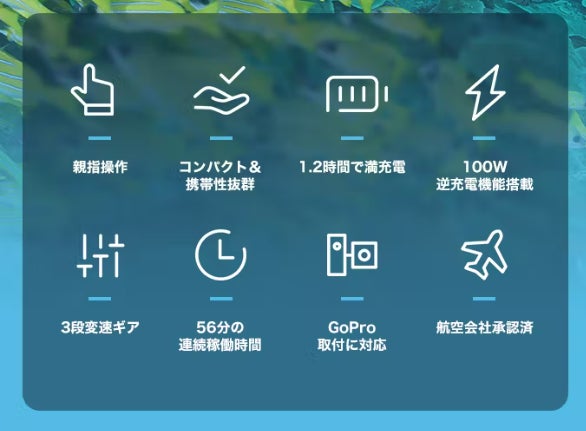 親指操作

コンパクト＆
携帯性抜群

1.2時間で満充電

100W
逆充電機能搭載

3段変速ギア

56分の
連続稼働時間

GoPro
取付に対応

航空会社承認済